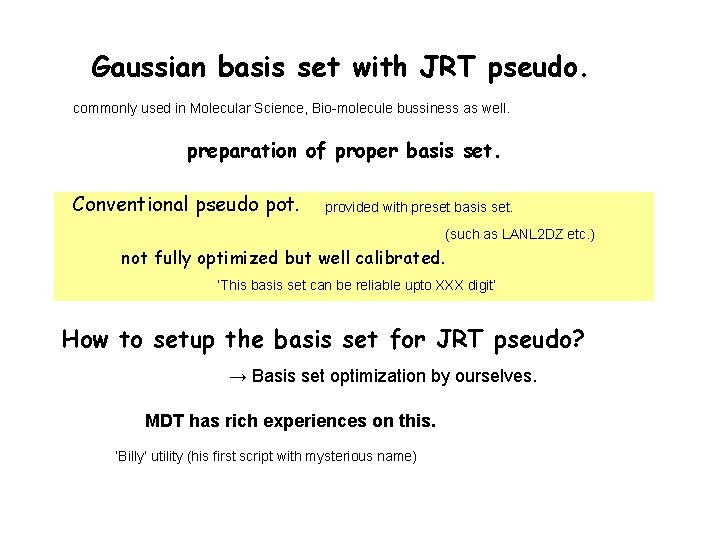 Gaussian basis set with JRT pseudo.

commonly used in Molecular Science, Bio-molecule bussiness as well.

preparation of proper basis set.

Conventional pseudo pot. provided with preset basis set.

(such as LANL2DZ etc.)

not fully optimized but well calibrated.

'This basis set can be reliable upto XXX digit'

How to setup the basis set for JRT pseudo?

→ Basis set optimization by ourselves.

MDT has rich experiences on this.

'Billy' utility (his first script with mysterious name)